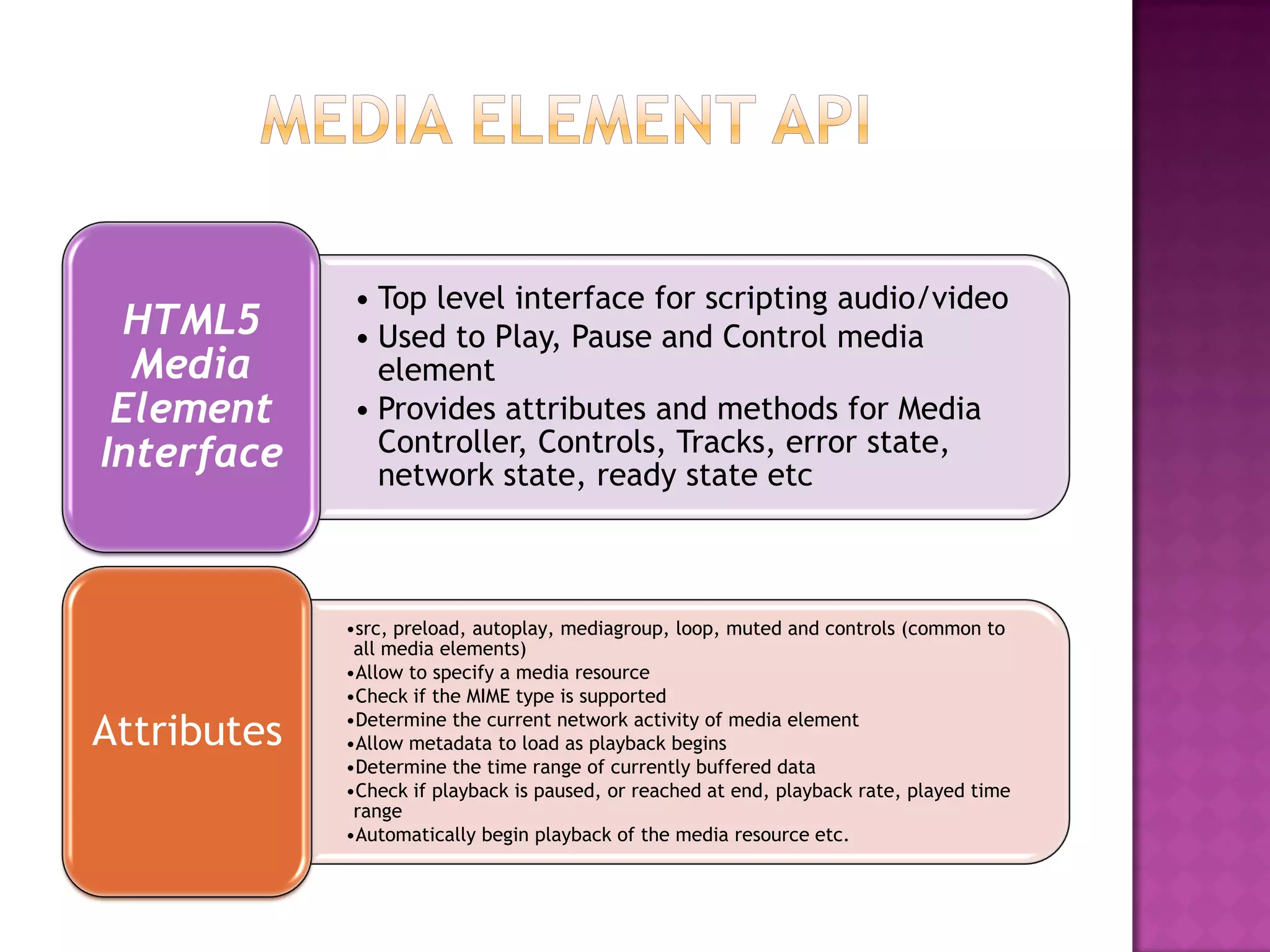 MEDIA ELEMENT API

HTML5 Media Element Interface

• Top level interface for scripting audio/video
• Used to Play, Pause and Control media element
• Provides attributes and methods for Media Controller, Controls, Tracks, error state, network state, ready state etc

Attributes

•src, preload, autoplay, mediagroup, loop, muted and controls (common to all media elements)
•Allow to specify a media resource
•Check if the MIME type is supported
•Determine the current network activity of media element
•Allow metadata to load as playback begins
•Determine the time range of currently buffered data
•Check if playback is paused, or reached at end, playback rate, played time range
•Automatically begin playback of the media resource etc.